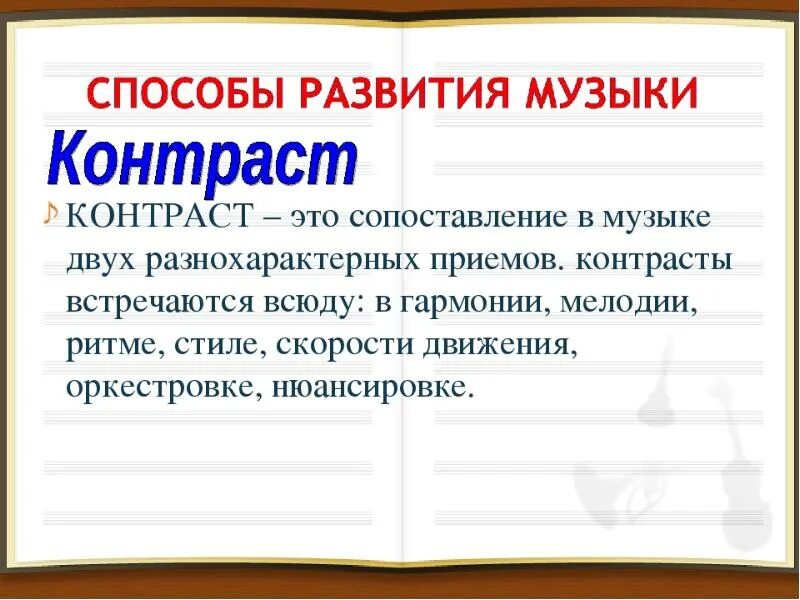 СПОСОБЫ РАЗВИТИЯ МУЗЫКИ

Контраст

КОНТРАСТ – это сопоставление в музыке двух разнохарактерных приемов. контрасты встречаются всюду: в гармонии, мелодии, ритме, стиле, скорости движения, оркестровке, нюансировке.